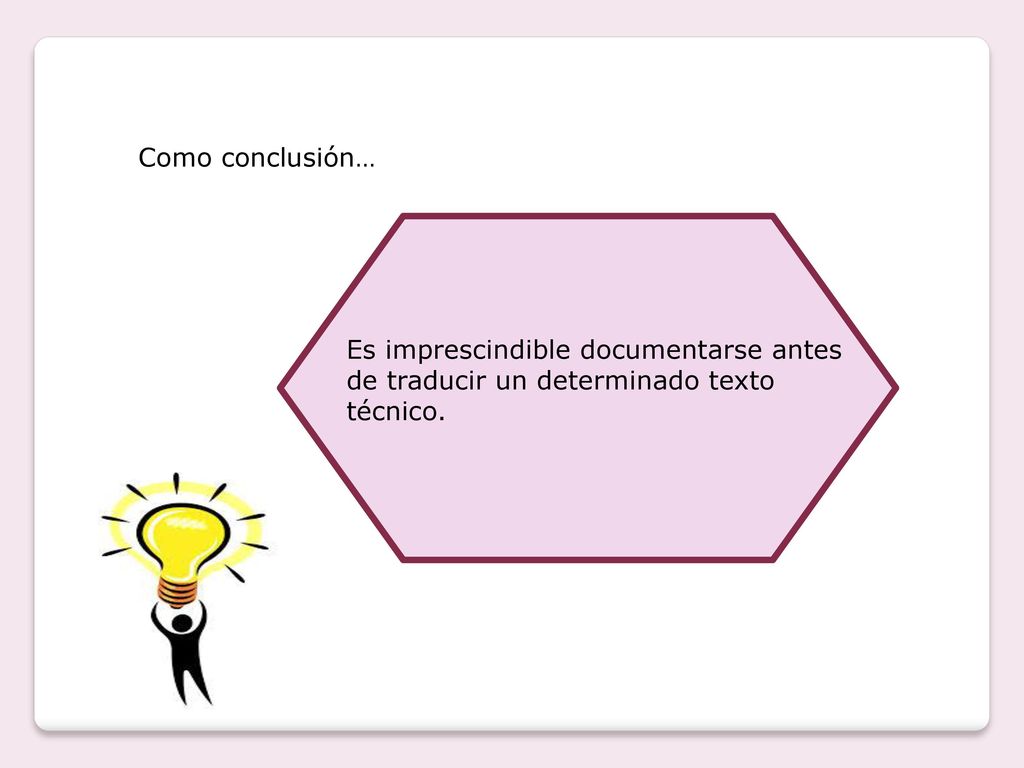 Como conclusión…

Es imprescindible documentarse antes de traducir un determinado texto técnico.